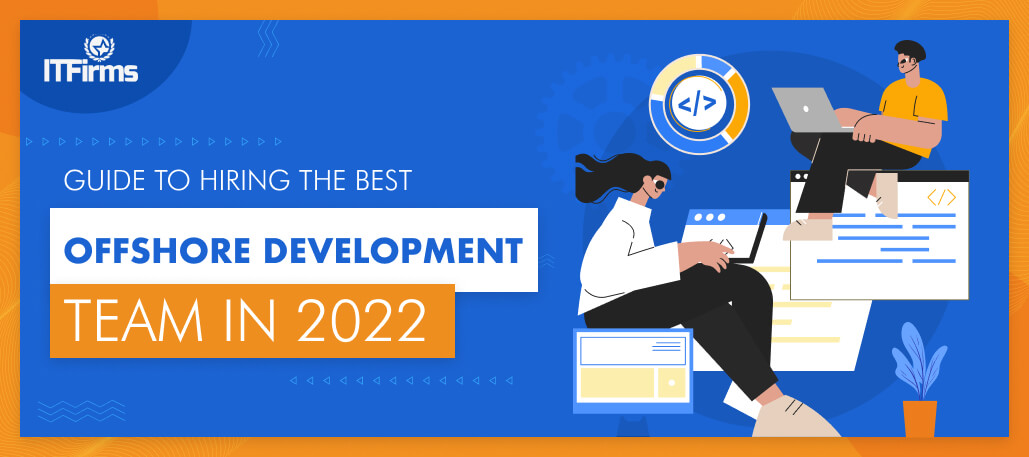 ITFirms

GUIDE TO HIRING THE BEST

OFFSHORE DEVELOPMENT

TEAM IN 2022

</>

</>